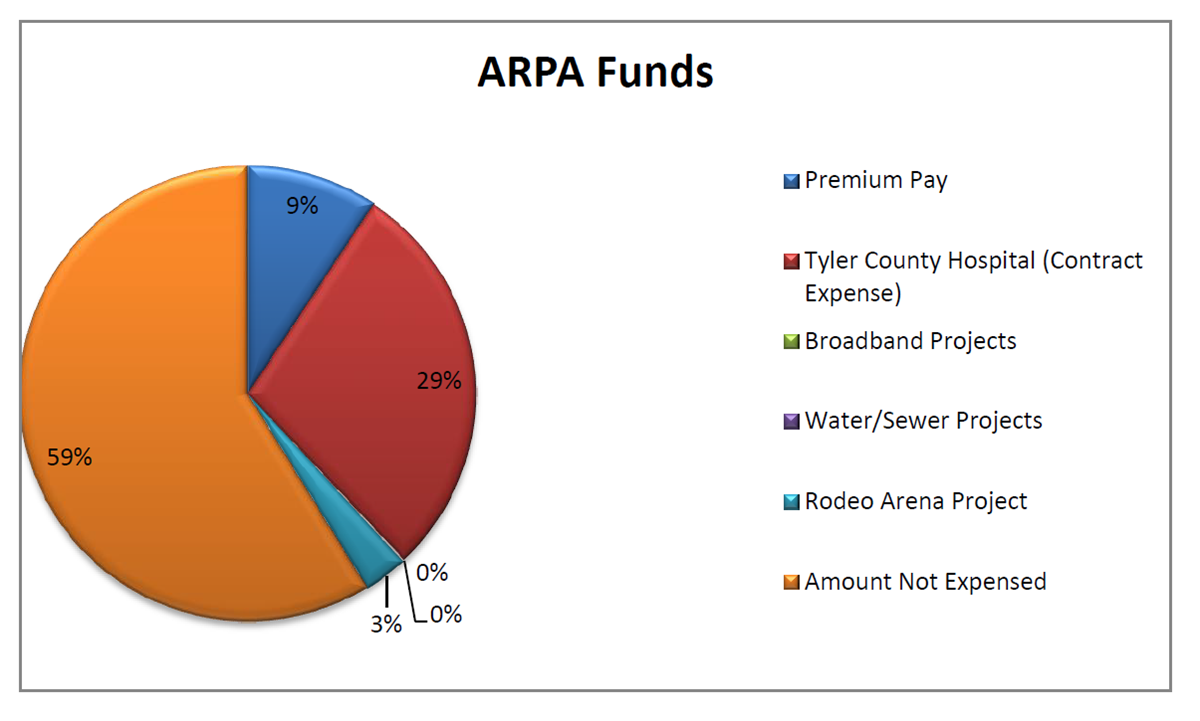 ARPA Funds

9%

29%

0%

0%

3%

59%

Premium Pay

Tyler County Hospital (Contract Expense)

Broadband Projects

Water/Sewer Projects

Rodeo Arena Project

Amount Not Expensed